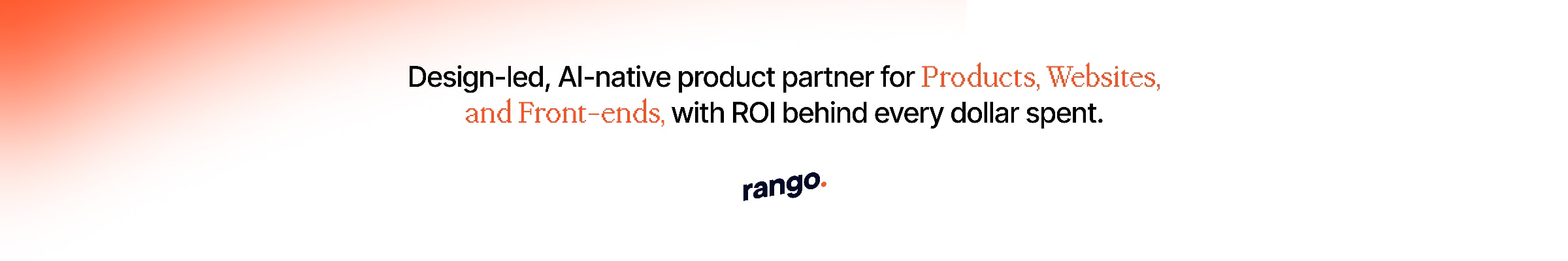 Design-led, AI-native product partner for Products, Websites, and Front-ends, with ROI behind every dollar spent.

rango.